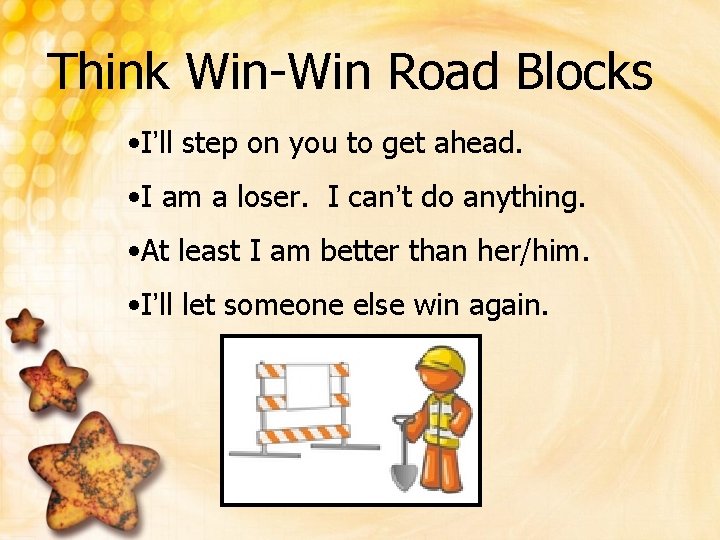 Think Win-Win Road Blocks

•I'll step on you to get ahead.

•I am a loser. I can't do anything.

•At least I am better than her/him.

•I'll let someone else win again.